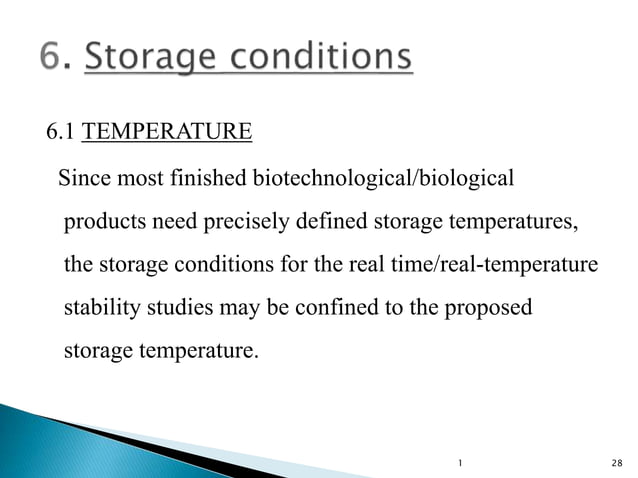 6. Storage conditions

6.1 TEMPERATURE

Since most finished biotechnological/biological products need precisely defined storage temperatures, the storage conditions for the real time/real-temperature stability studies may be confined to the proposed storage temperature.

1

28